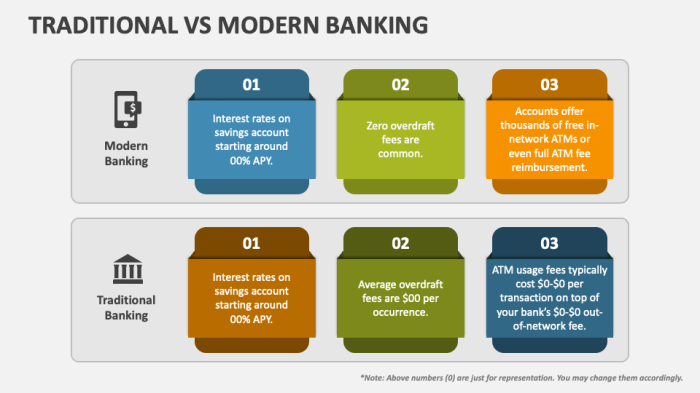 TRADITIONAL VS MODERN BANKING

Modern Banking

01

Interest rates on savings account starting around 00% APY.

02

Zero overdraft fees are common.

03

Accounts offer thousands of free in-network ATMs or even full ATM fee reimbursement.

Traditional Banking

01

Interest rates on savings account starting around 00% APY.

02

Average overdraft fees are $00 per occurrence.

03

ATM usage fees typically cost $0-$0 per transaction on top of your bank's $0-$0 out-of-network fee.

*Note: Above numbers (0) are just for representation. You may change them accordingly.